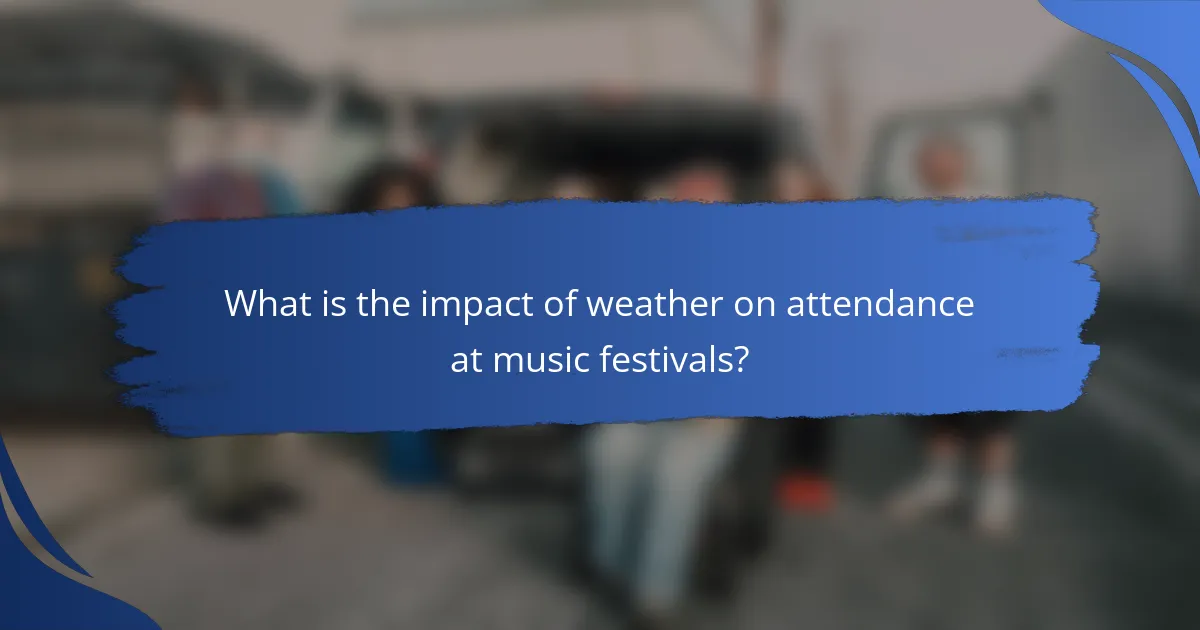 What is the impact of weather on attendance at music festivals?